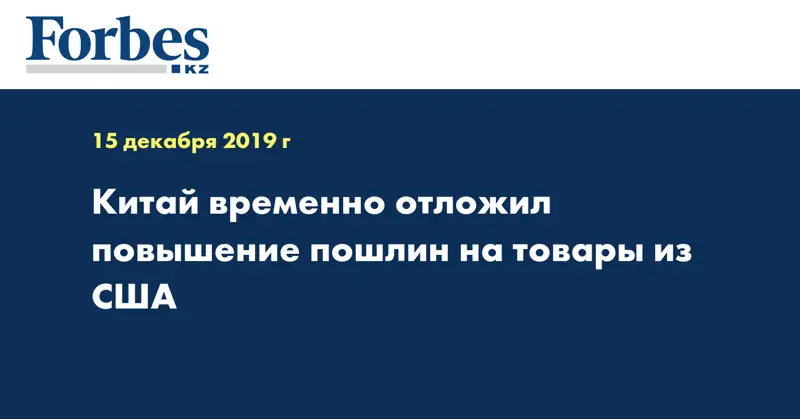 Forbes
KZ

15 декабря 2019 г

Китай временно отложил повышение пошлин на товары из США